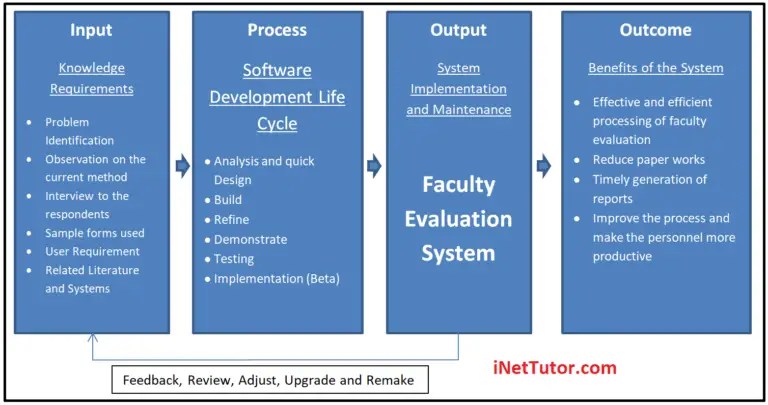 Input

Knowledge Requirements

- Problem Identification
- Observation on the current method
- Interview to the respondents
- Sample forms used
- User Requirement
- Related Literature and Systems

Process

Software Development Life Cycle

- Analysis and quick Design
- Build
- Refine
- Demonstrate
- Testing
- Implementation (Beta)

Output

System Implementation and Maintenance

Faculty Evaluation System

Outcome

Benefits of the System

- Effective and efficient processing of faculty evaluation
- Reduce paper works
- Timely generation of reports
- Improve the process and make the personnel more productive

Feedback, Review, Adjust, Upgrade and Remake

iNetTutor.com